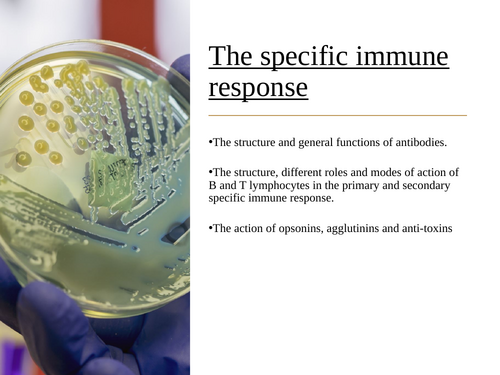 The specific immune response

•The structure and general functions of antibodies.

•The structure, different roles and modes of action of B and T lymphocytes in the primary and secondary specific immune response.

•The action of opsonins, agglutinins and anti-toxins